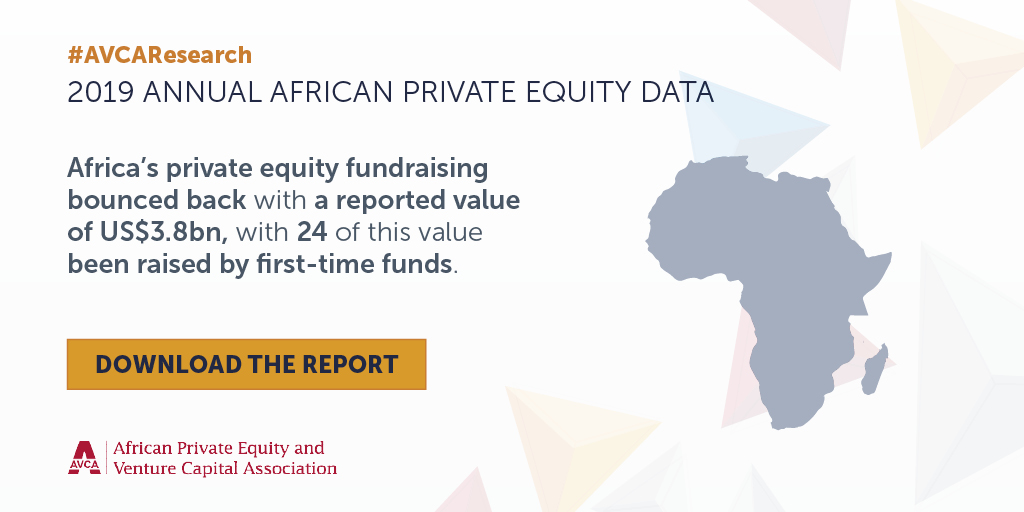 #AVCAResearch
2019 ANNUAL AFRICAN PRIVATE EQUITY DATA

Africa's private equity fundraising bounced back with a reported value of US$3.8bn, with 24 of this value been raised by first-time funds.

DOWNLOAD THE REPORT

AVCA African Private Equity and Venture Capital Association